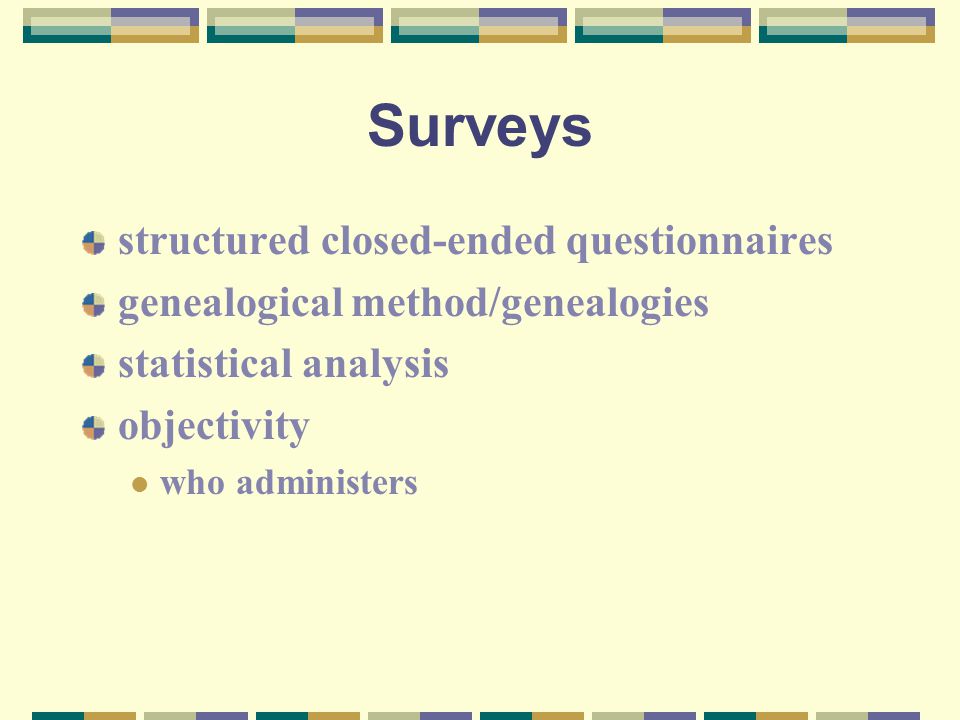 Surveys

structured closed-ended questionnaires

genealogical method/genealogies

statistical analysis

objectivity

who administers